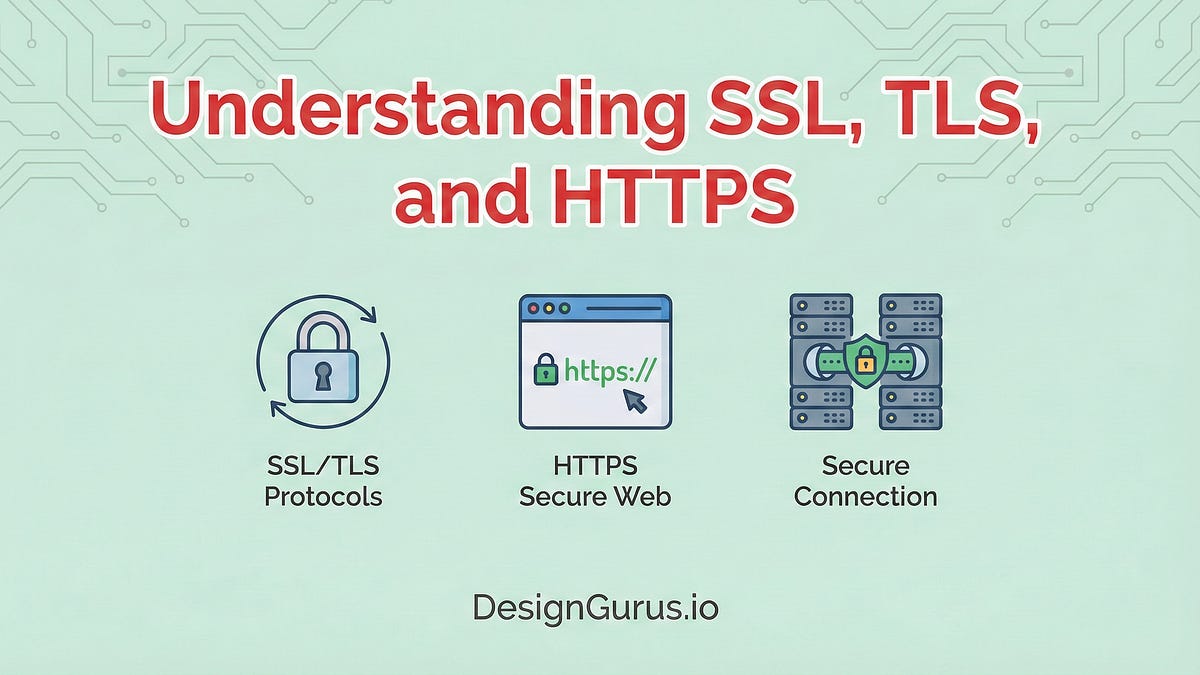 Understanding SSL, TLS, and HTTPS

https://

SSL/TLS Protocols

HTTPS Secure Web

Secure Connection

DesignGurus.io